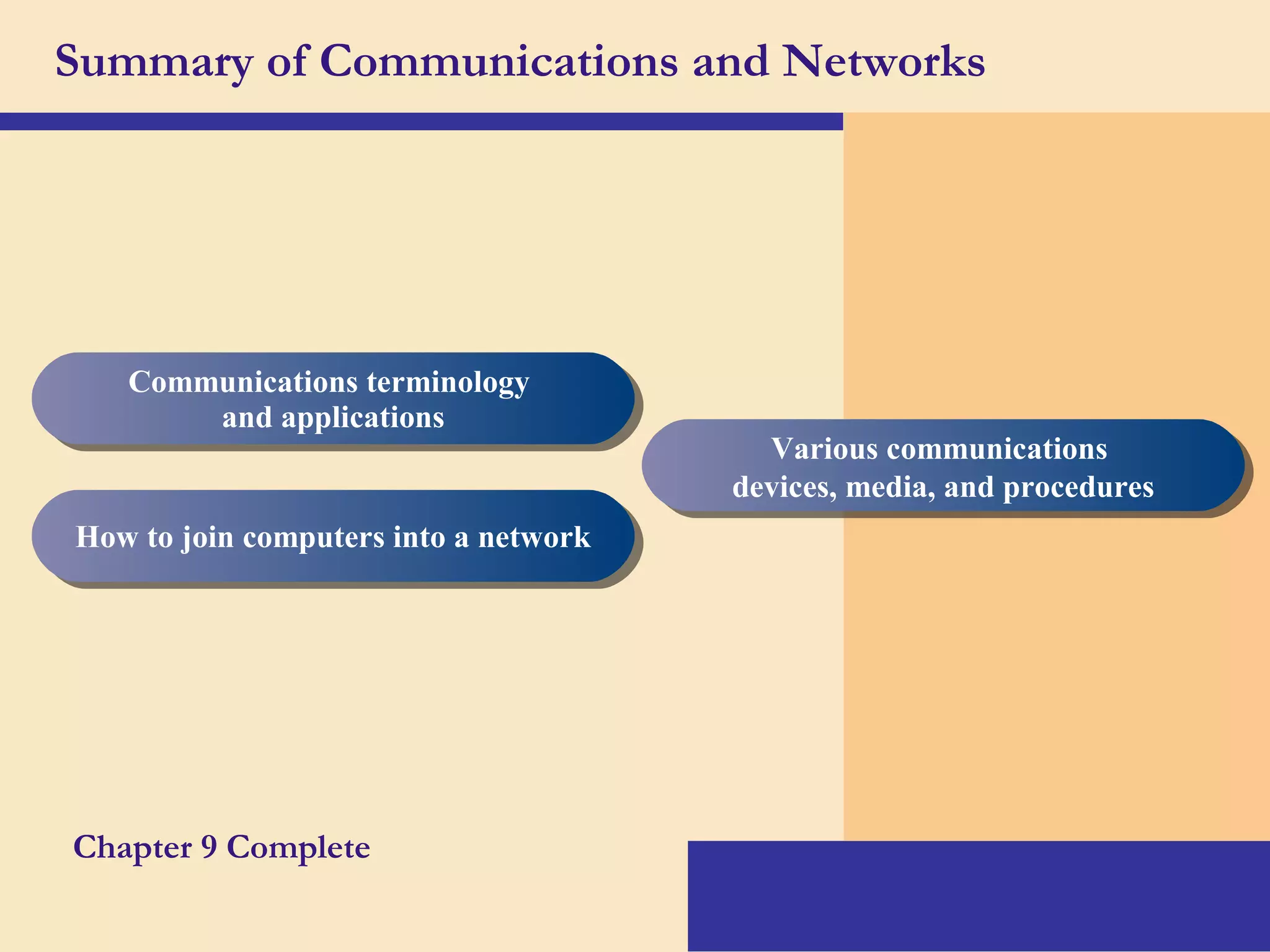 Summary of Communications and Networks

Communications terminology and applications

Various communications devices, media, and procedures

How to join computers into a network

Chapter 9 Complete